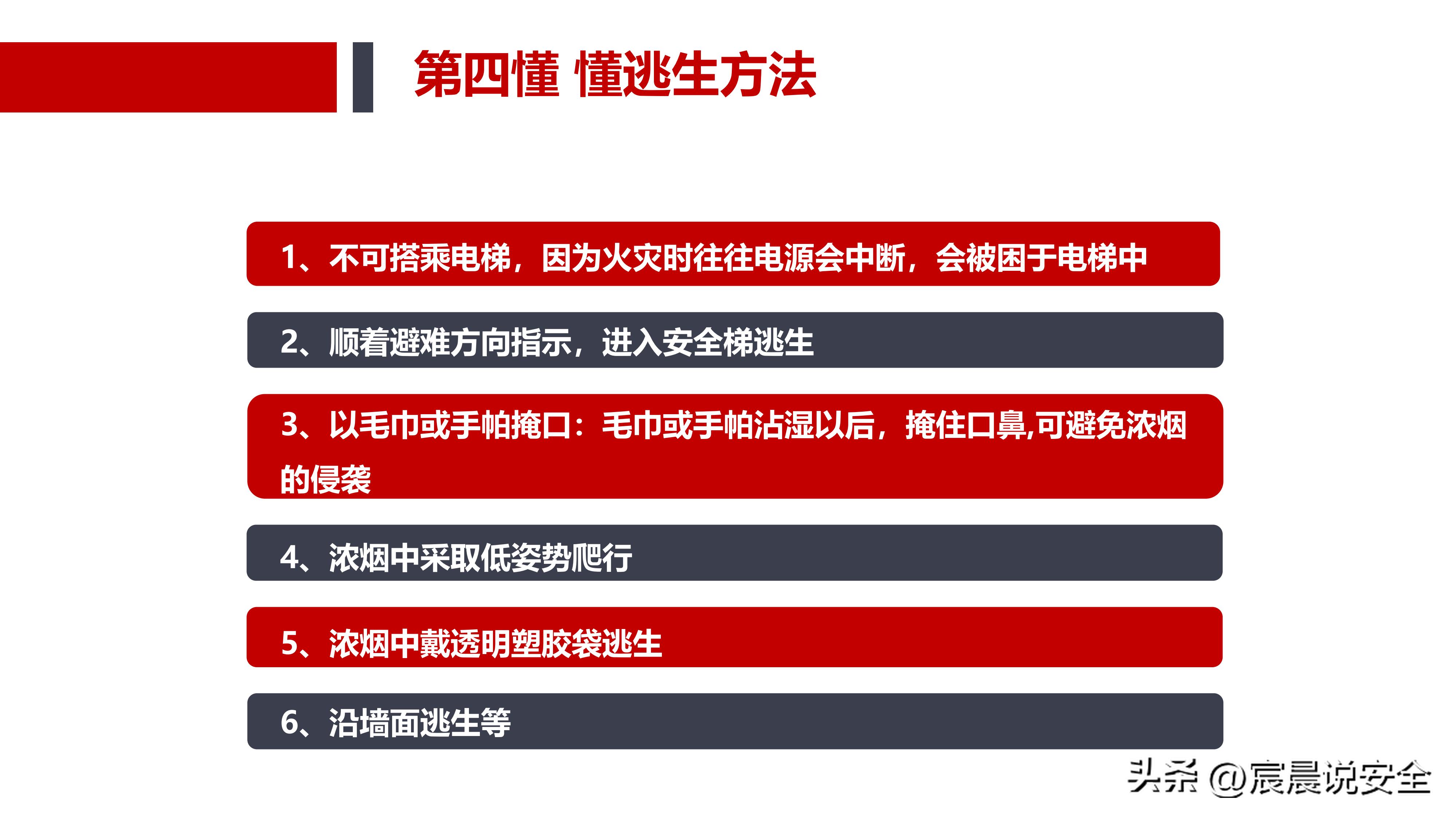 第四懂 懂逃生方法

1、不可搭乘电梯，因为火灾时往往电源会中断，会被困于电梯中

2、顺着避难方向指示，进入安全梯逃生

3、以毛巾或手帕掩口：毛巾或手帕沾湿以后，掩住口鼻,可避免浓烟的侵袭

4、浓烟中采取低姿势爬行

5、浓烟中戴透明塑胶袋逃生

6、沿墙面逃生等

头条 @宸晨说安全